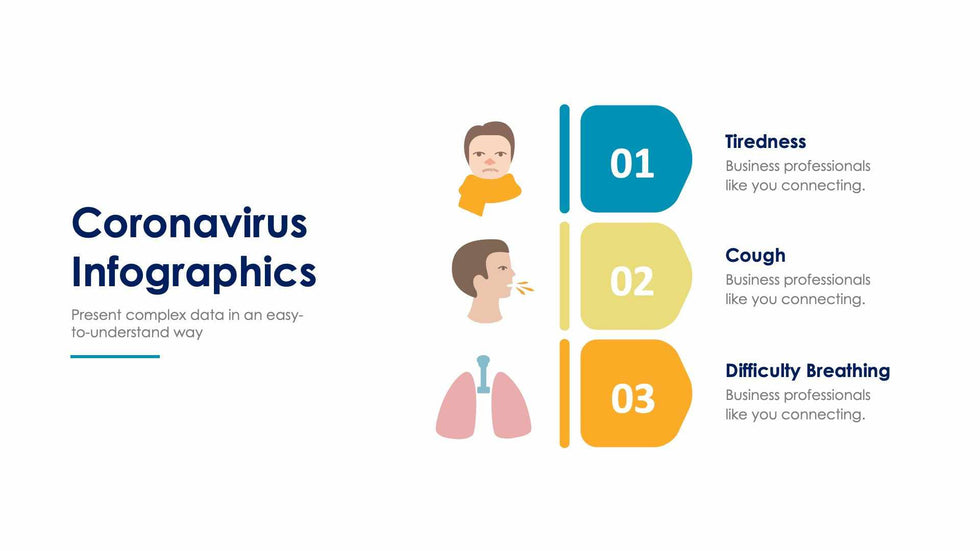 Coronavirus Infographics

Present complex data in an easy-to-understand way

01

Tiredness

Business professionals like you connecting.

02

Cough

Business professionals like you connecting.

03

Difficulty Breathing

Business professionals like you connecting.